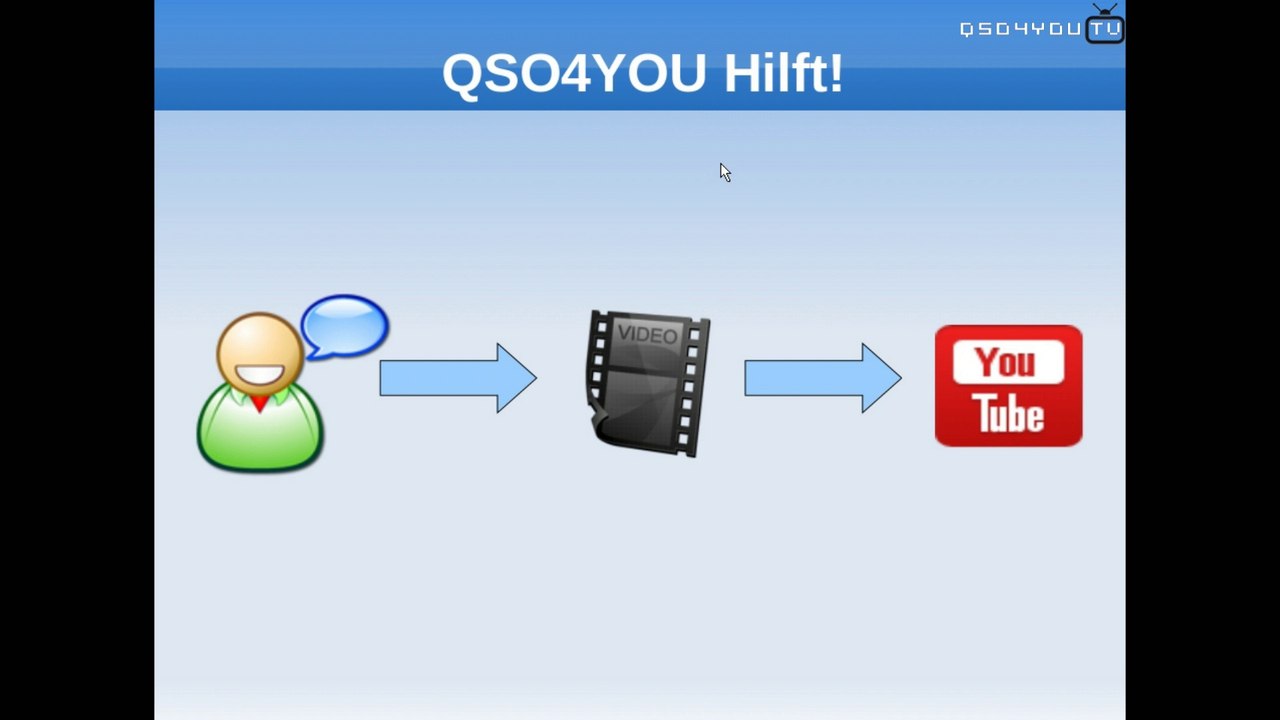 QSO4YOU TV

QSO4YOU Hilft!

VIDEO

You Tube